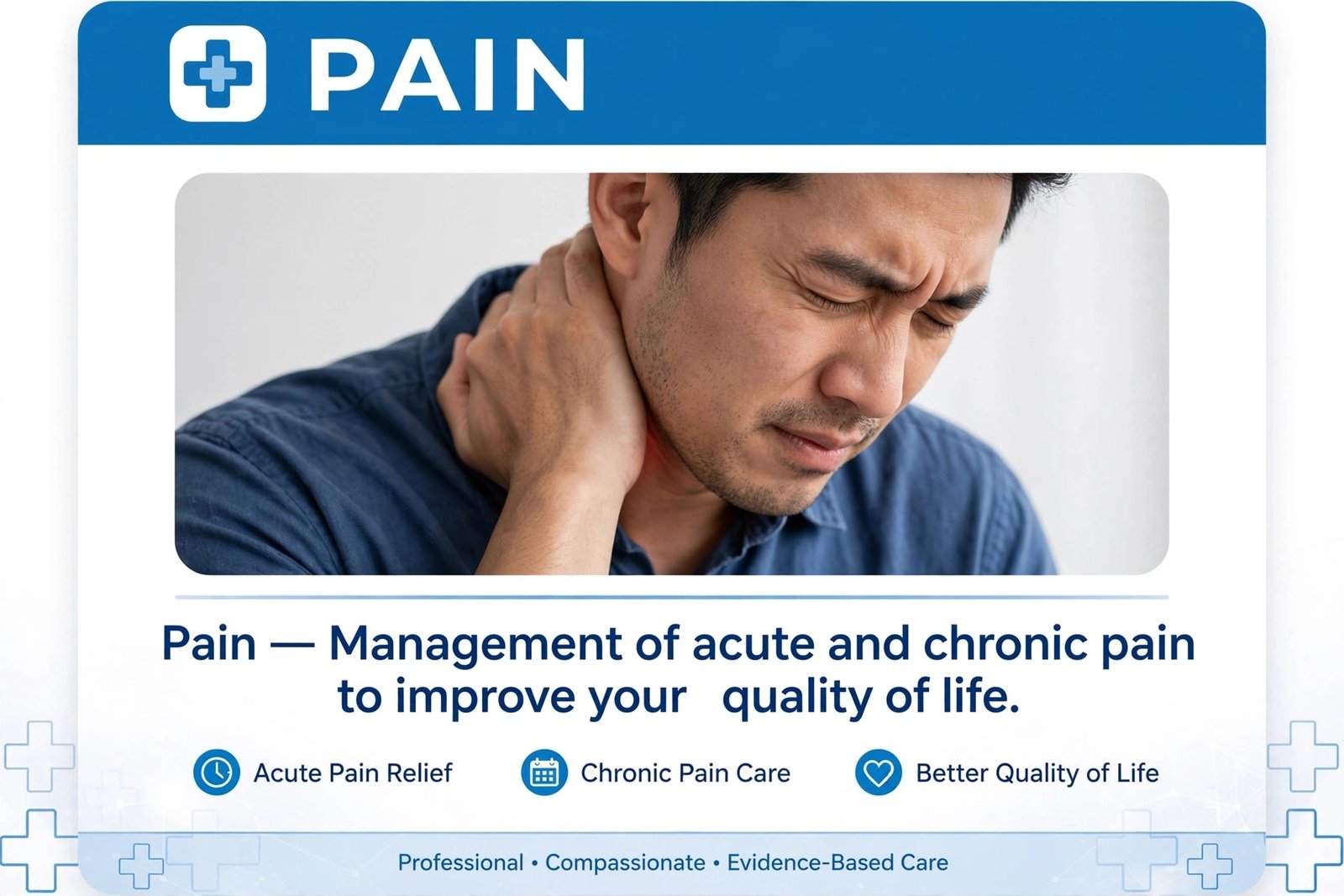 PAIN

Pain — Management of acute and chronic pain to improve your quality of life.

Acute Pain Relief

Chronic Pain Care

Better Quality of Life

Professional • Compassionate • Evidence-Based Care